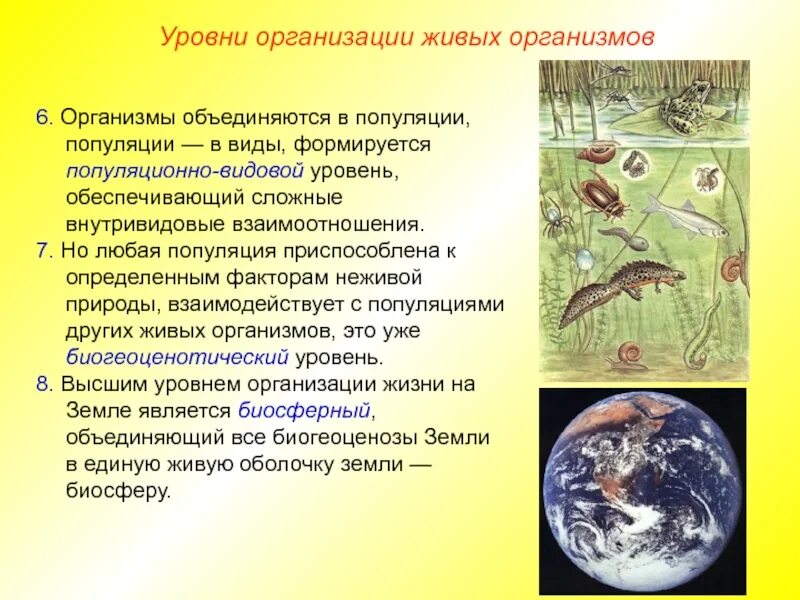 Уровни организации живых организмов

6. Организмы объединяются в популяции, популяции — в виды, формируется популяционно-видовой уровень, обеспечивающий сложные внутривидовые взаимоотношения.

7. Но любая популяция приспособлена к определенным факторам неживой природы, взаимодействует с популяциями других живых организмов, это уже биогеоценотический уровень.

8. Высшим уровнем организации жизни на Земле является биосферный, объединяющий все биогеоценозы Земли в единую живую оболочку земли — биосферу.